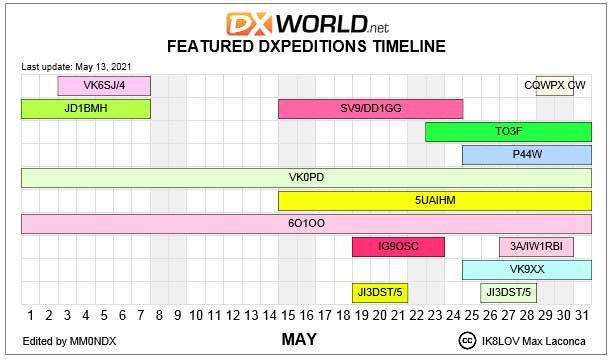 DXWORLD.net
FEATURED DXPEDITIONS TIMELINE

Last update: May 13, 2021

VK6SJ/4
CQWPX CW
JD1BMH
SV9/DD1GG
TO3F
P44W
VK0PD
5UAIHM
6O1OO
IG9OSC
3A/IW1RBI
VK9XX
JI3DST/5
JI3DST/5

1 2 3 4 5 6 7 8 9 10 11 12 13 14 15 16 17 18 19 20 21 22 23 24 25 26 27 28 29 30 31

Edited by MM0NDX
MAY
cc IK8LOV Max Laconca